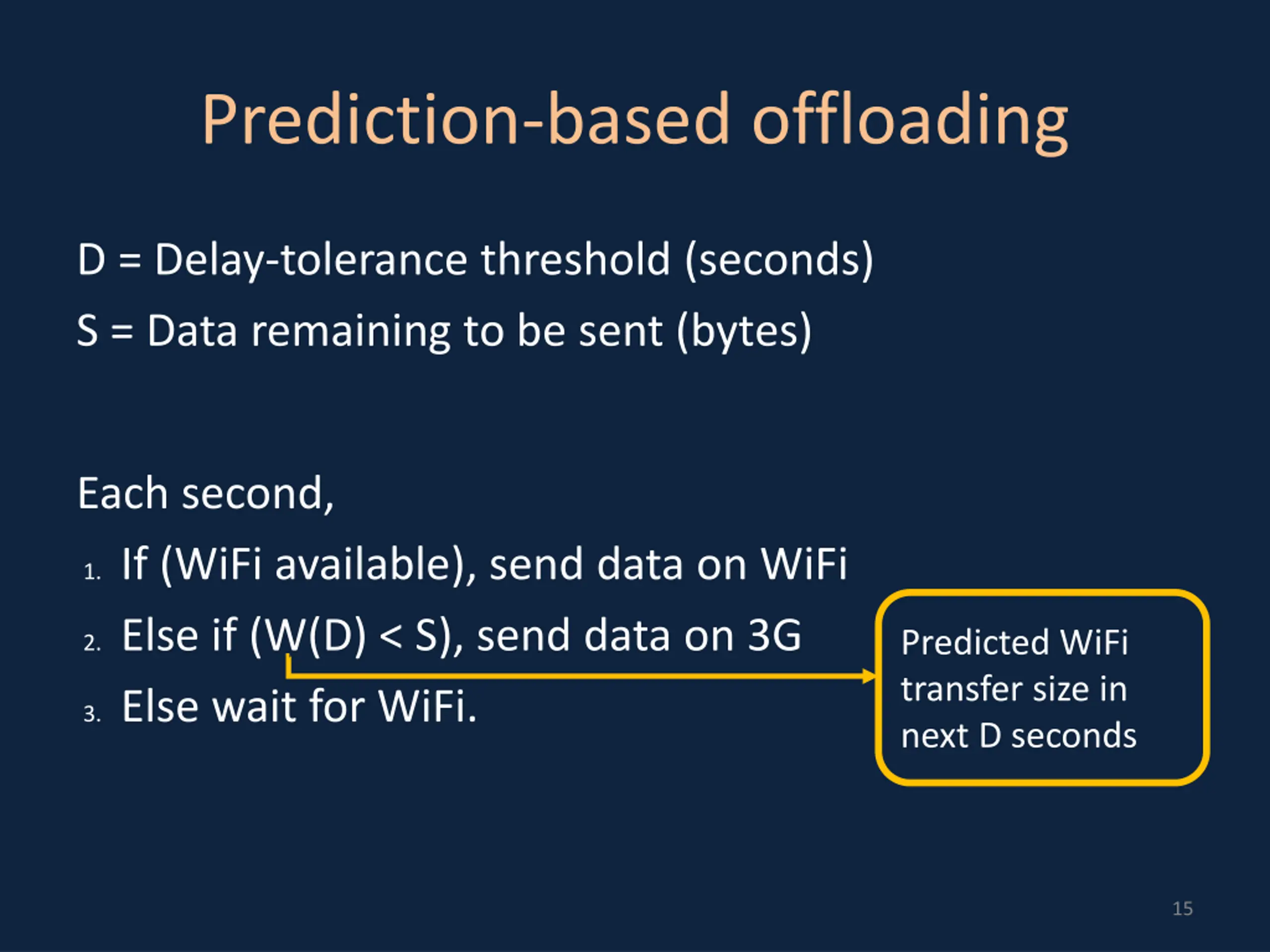 Prediction-based offloading

D = Delay-tolerance threshold (seconds)

S = Data remaining to be sent (bytes)

Each second,

1. If (WiFi available), send data on WiFi
2. Else if (W(D) < S), send data on 3G
3. Else wait for WiFi.

Predicted WiFi transfer size in next D seconds

15